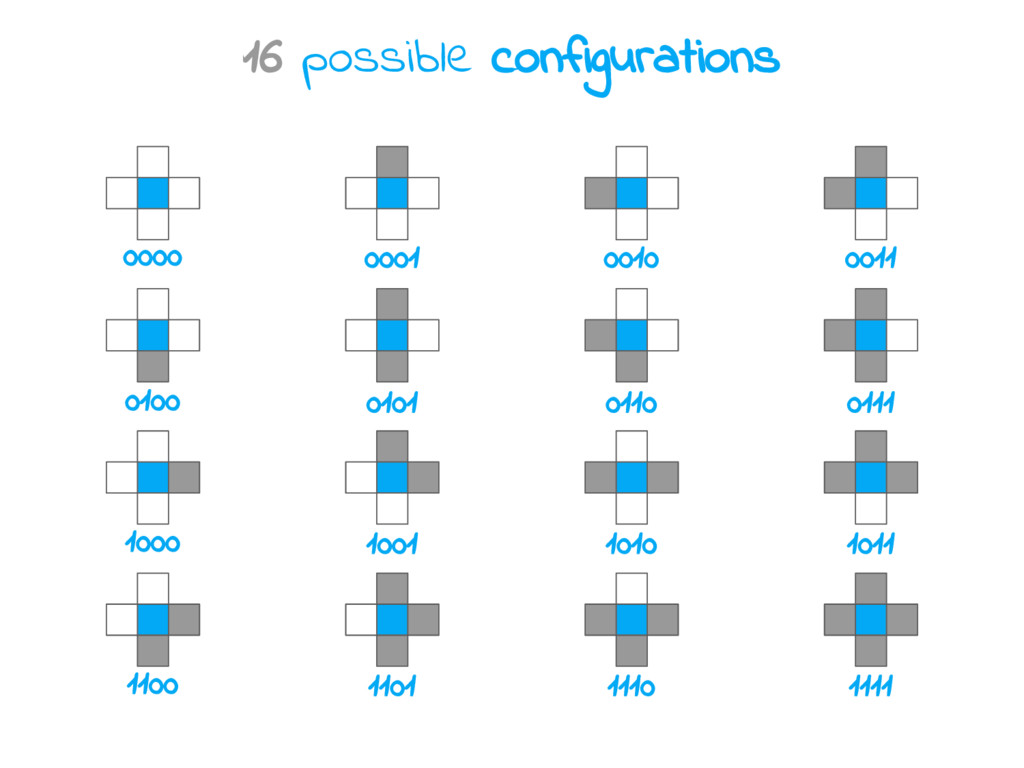 16 possible configurations

0000

0001

0010

0011

0100

0101

0110

0111

1000

1001

1010

1011

1100

1101

1110

1111